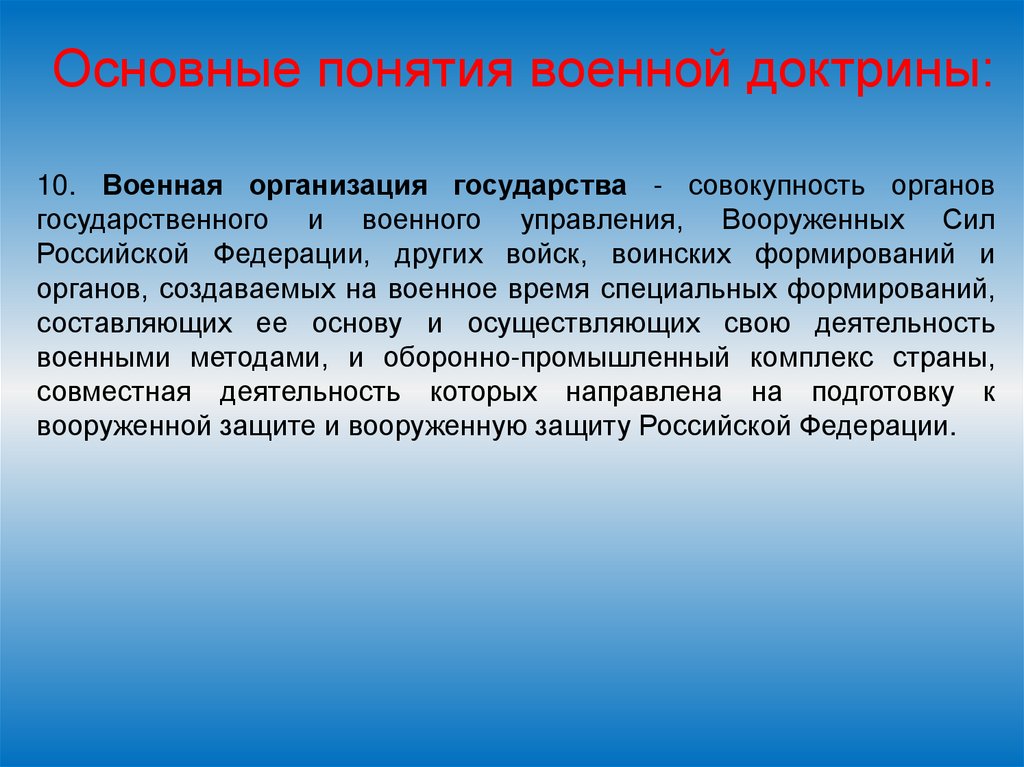 Основные понятия военной доктрины:

10. Военная организация государства - совокупность органов государственного и военного управления, Вооруженных Сил Российской Федерации, других войск, воинских формирований и органов, создаваемых на военное время специальных формирований, составляющих ее основу и осуществляющих свою деятельность военными методами, и оборонно-промышленный комплекс страны, совместная деятельность которых направлена на подготовку к вооруженной защите и вооруженную защиту Российской Федерации.